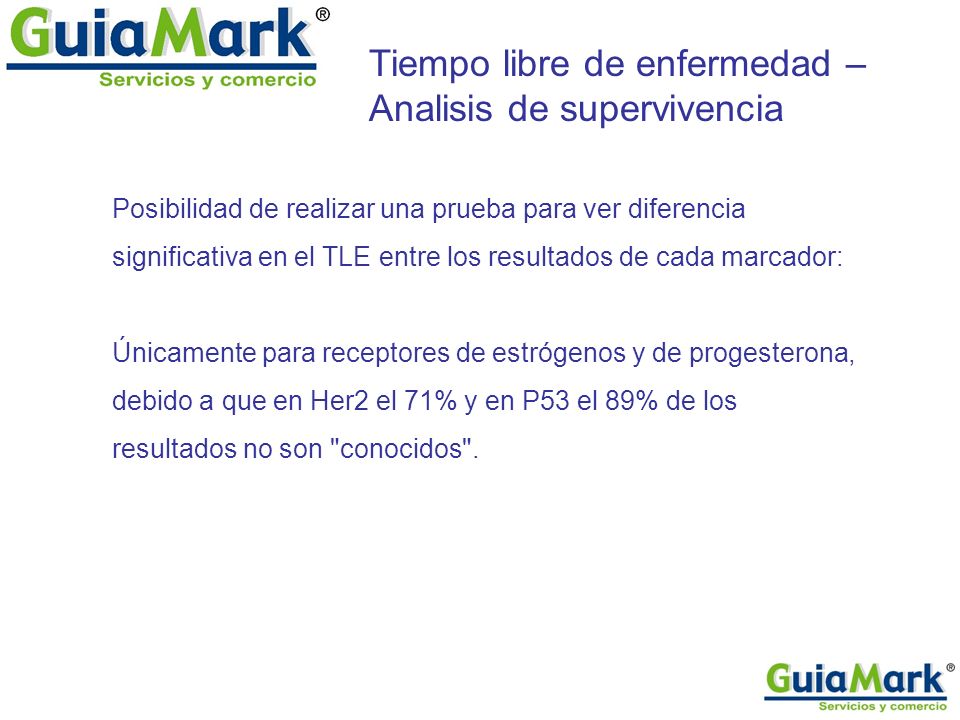 GuiaMark®
Servicios y comercio

Tiempo libre de enfermedad – Analisis de supervivencia

Posibilidad de realizar una prueba para ver diferencia significativa en el TLE entre los resultados de cada marcador:

Únicamente para receptores de estrógenos y de progesterona, debido a que en Her2 el 71% y en P53 el 89% de los resultados no son "conocidos".

GuiaMark®
Servicios y comercio